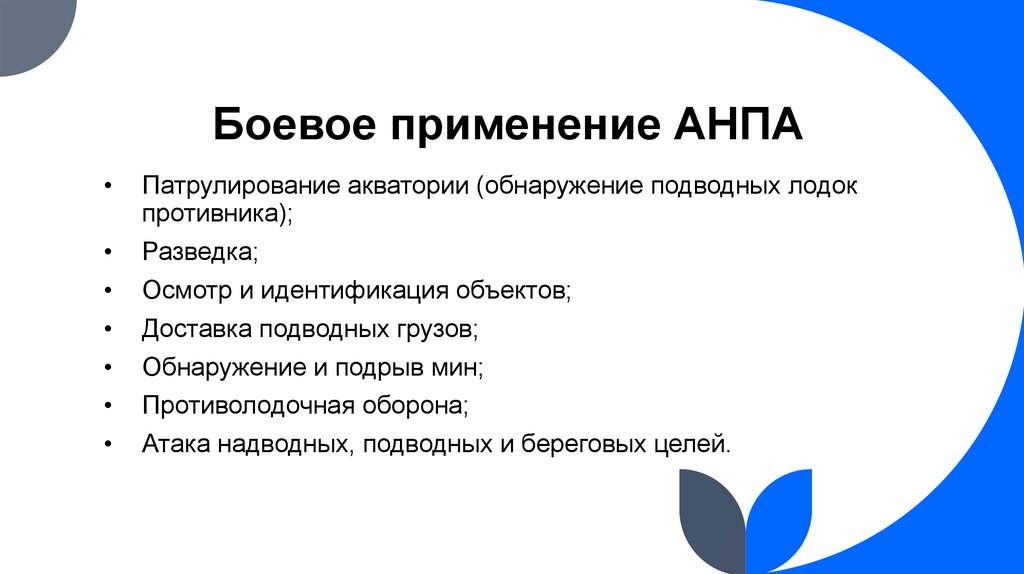 Боевое применение АНПА

• Патрулирование акватории (обнаружение подводных лодок противника);
• Разведка;
• Осмотр и идентификация объектов;
• Доставка подводных грузов;
• Обнаружение и подрыв мин;
• Противолодочная оборона;
• Атака надводных, подводных и береговых целей.